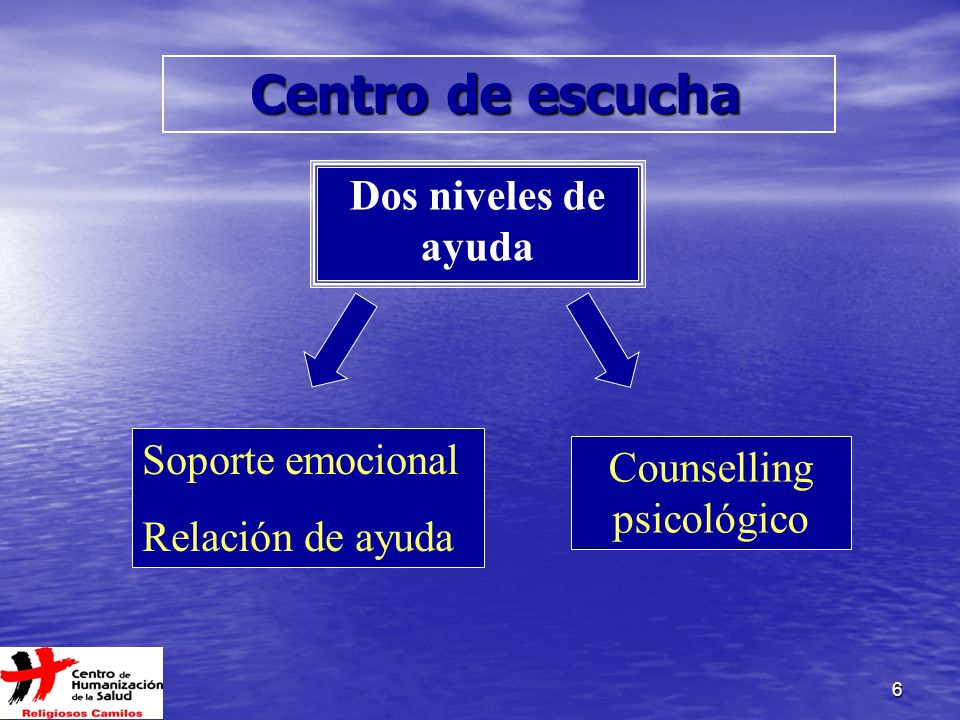 Centro de escucha

Dos niveles de ayuda

Soporte emocional

Relación de ayuda

Counselling psicológico

Centro de Humanización de la Salud
Religiosos Camilos

6